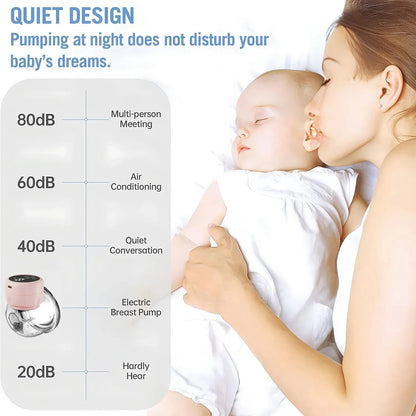 QUIET DESIGN
Pumping at night does not disturb your baby's dreams.

80dB Multi-person Meeting

60dB Air Conditioning

40dB Quiet Conversation

Electric Breast Pump

20dB Hardly Hear